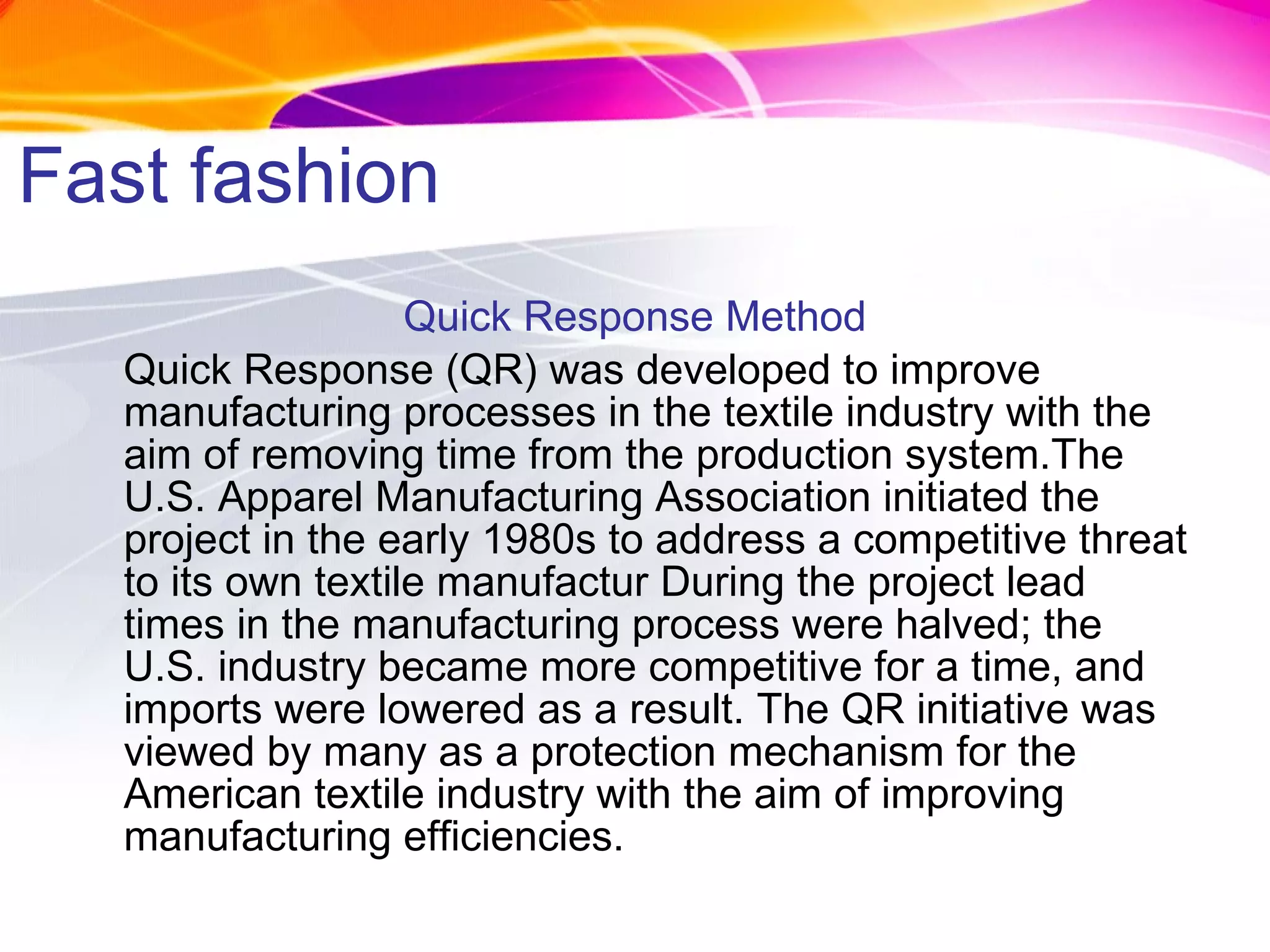 Fast fashion

Quick Response Method

Quick Response (QR) was developed to improve manufacturing processes in the textile industry with the aim of removing time from the production system.The U.S. Apparel Manufacturing Association initiated the project in the early 1980s to address a competitive threat to its own textile manufactur During the project lead times in the manufacturing process were halved; the U.S. industry became more competitive for a time, and imports were lowered as a result. The QR initiative was viewed by many as a protection mechanism for the American textile industry with the aim of improving manufacturing efficiencies.